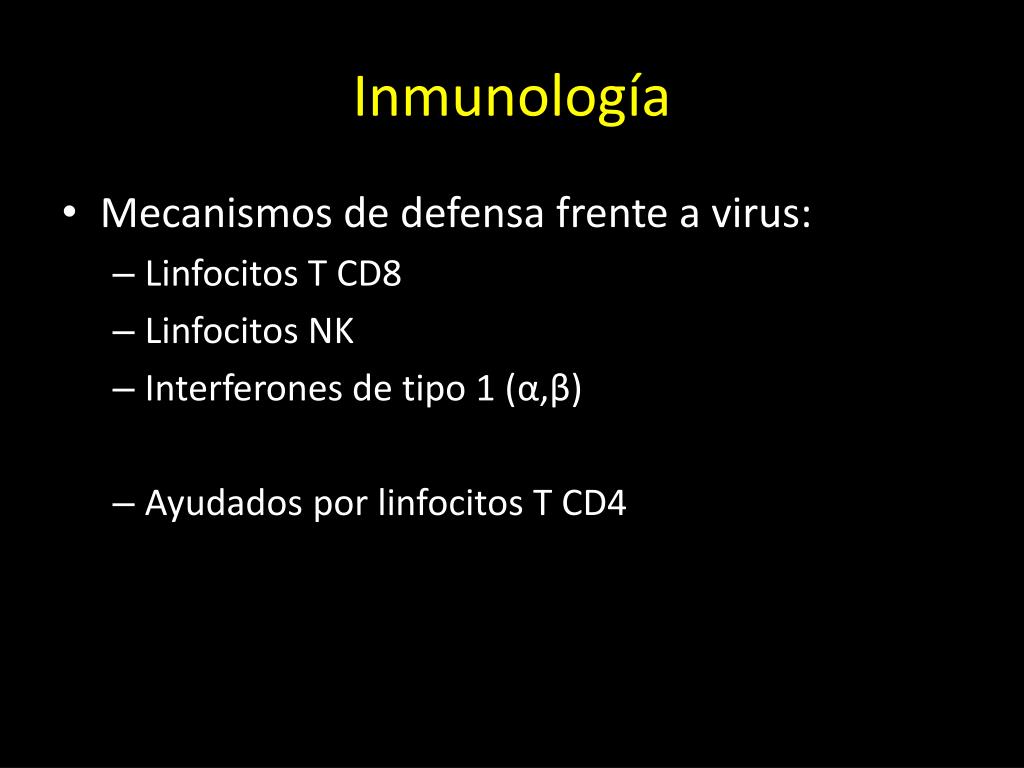 Inmunología

• Mecanismos de defensa frente a virus:
– Linfocitos T CD8
– Linfocitos NK
– Interferones de tipo 1 (α,β)

– Ayudados por linfocitos T CD4